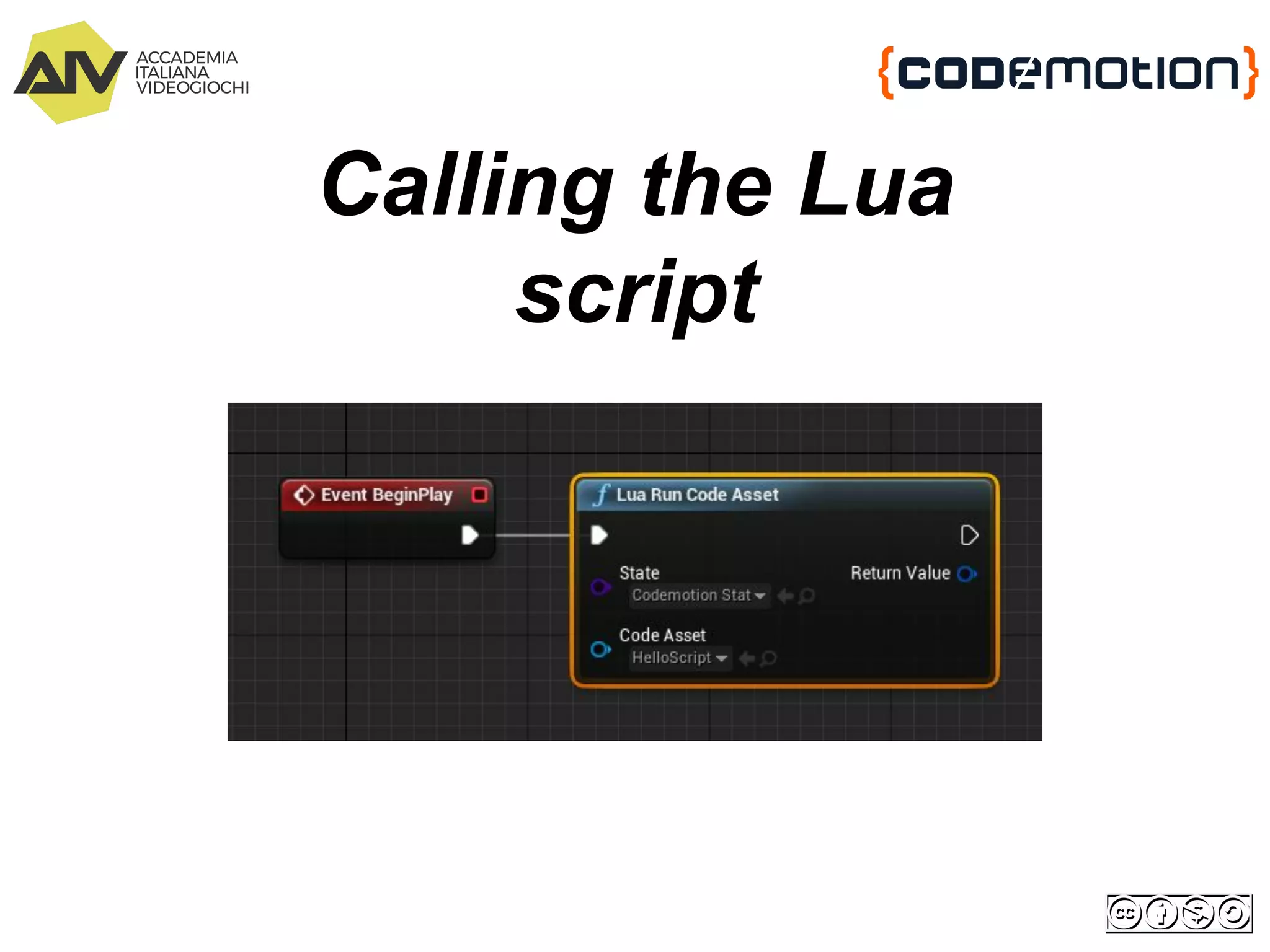 AIV ACCADEMIA ITALIANA VIDEOGIOCHI

{codemotion}

Calling the Lua script

Event BeginPlay

f Lua Run Code Asset

State

Codemotion Stat

Return Value

Code Asset

HelloScript

cc